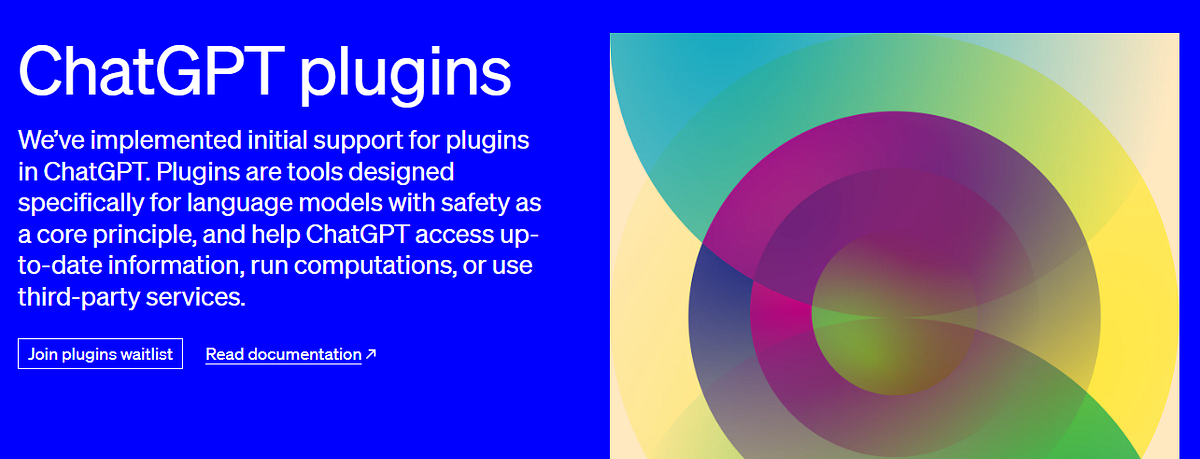 ChatGPT plugins

We've implemented initial support for plugins in ChatGPT. Plugins are tools designed specifically for language models with safety as a core principle, and help ChatGPT access up-to-date information, run computations, or use third-party services.

Join plugins waitlist

Read documentation ↗